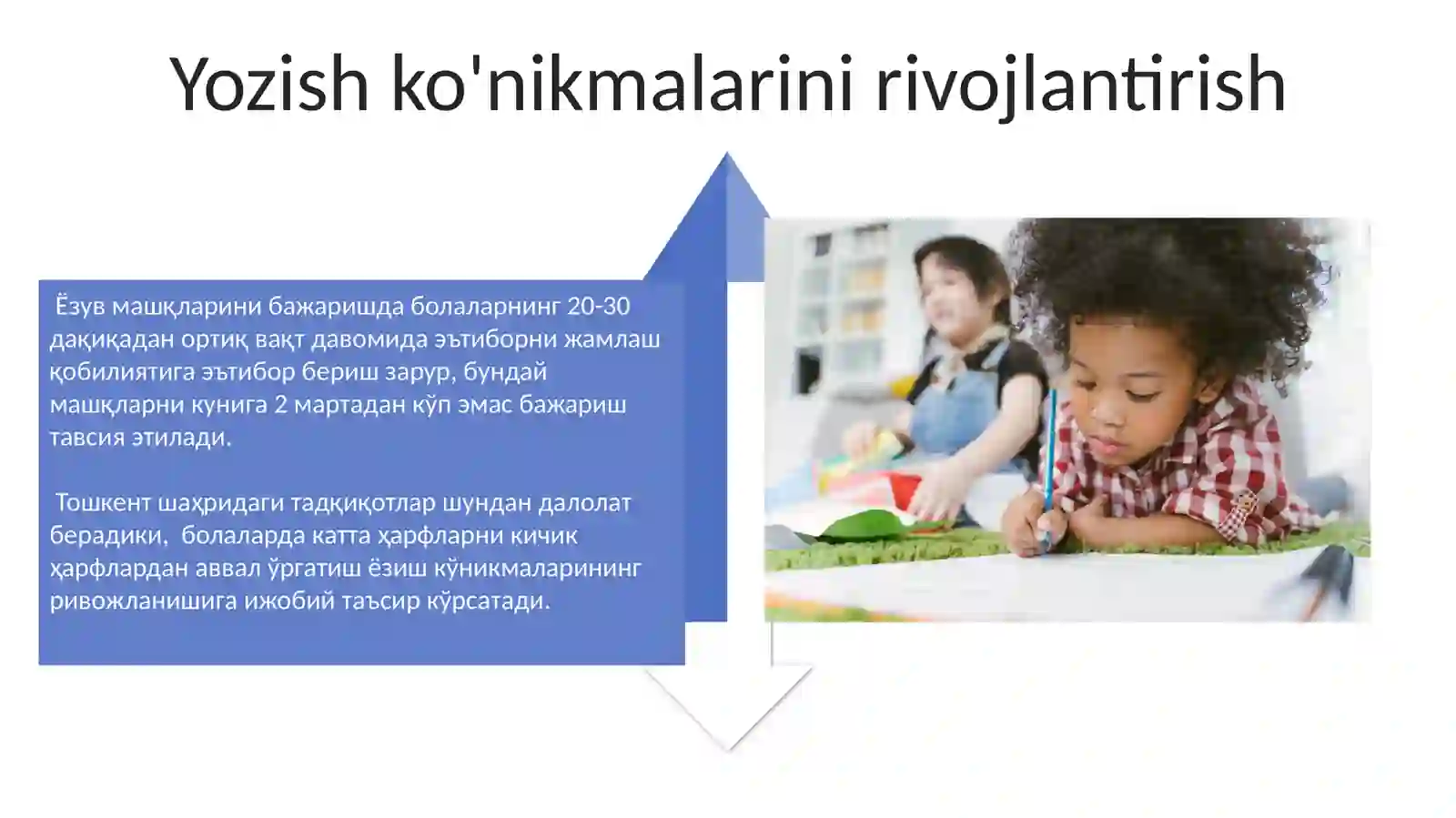 Yozish ko'nikmalarini rivojlantirish

Ёзув машқларини бажаришда болаларнинг 20-30 дақиқадан ортиқ вақт давомида эътиборни жамлаш қобилиятига эътибор бериш зарур, бундай машқларни кунига 2 мартадан кўп эмас бажариш тавсия этилади.

Тошкент шаҳридаги тадқиқотлар шундан далолат берадики, болаларда катта ҳарфларни кичик ҳарфлардан аввал ўргатиш ёзиш кўникмаларининг ривожланишига ижобий таъсир кўрсатади.